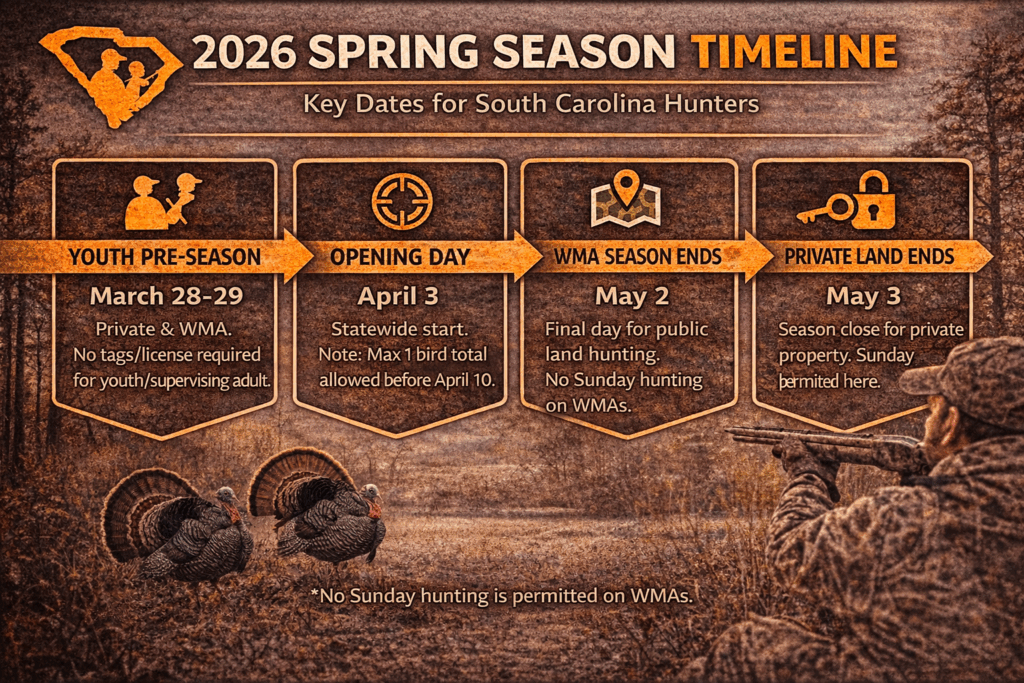 2026 SPRING SEASON TIMELINE

Key Dates for South Carolina Hunters

YOUTH PRE-SEASON

March 28-29

Private & WMA. No tags/license required for youth/supervising adult.

OPENING DAY

April 3

Statewide start. Note: Max 1 bird total allowed before April 10.

WMA SEASON ENDS

May 2

Final day for public land hunting. No Sunday hunting on WMAs.

PRIVATE LAND ENDS

May 3

Season close for private property. Sunday permited here.

*No Sunday hunting is permitted on WMAs.